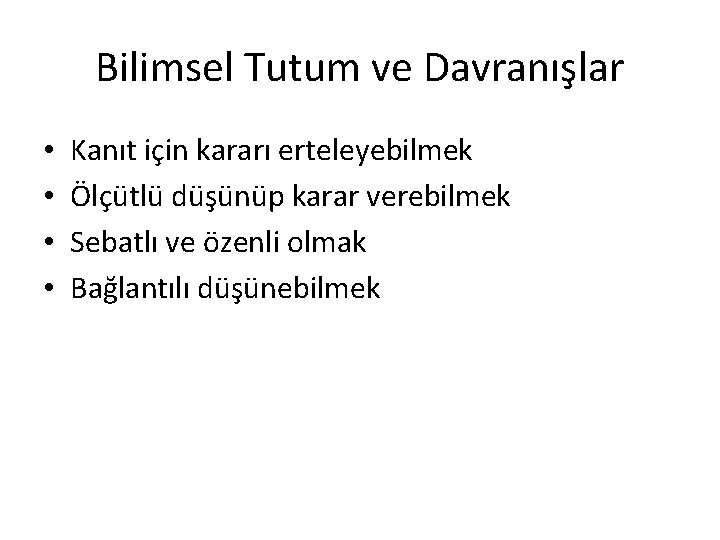 Bilimsel Tutum ve Davranışlar

• Kanıt için kararı erteleyebilmek
• Ölçütlü düşünüp karar verebilmek
• Sebatlı ve özenli olmak
• Bağlantılı düşünebilmek